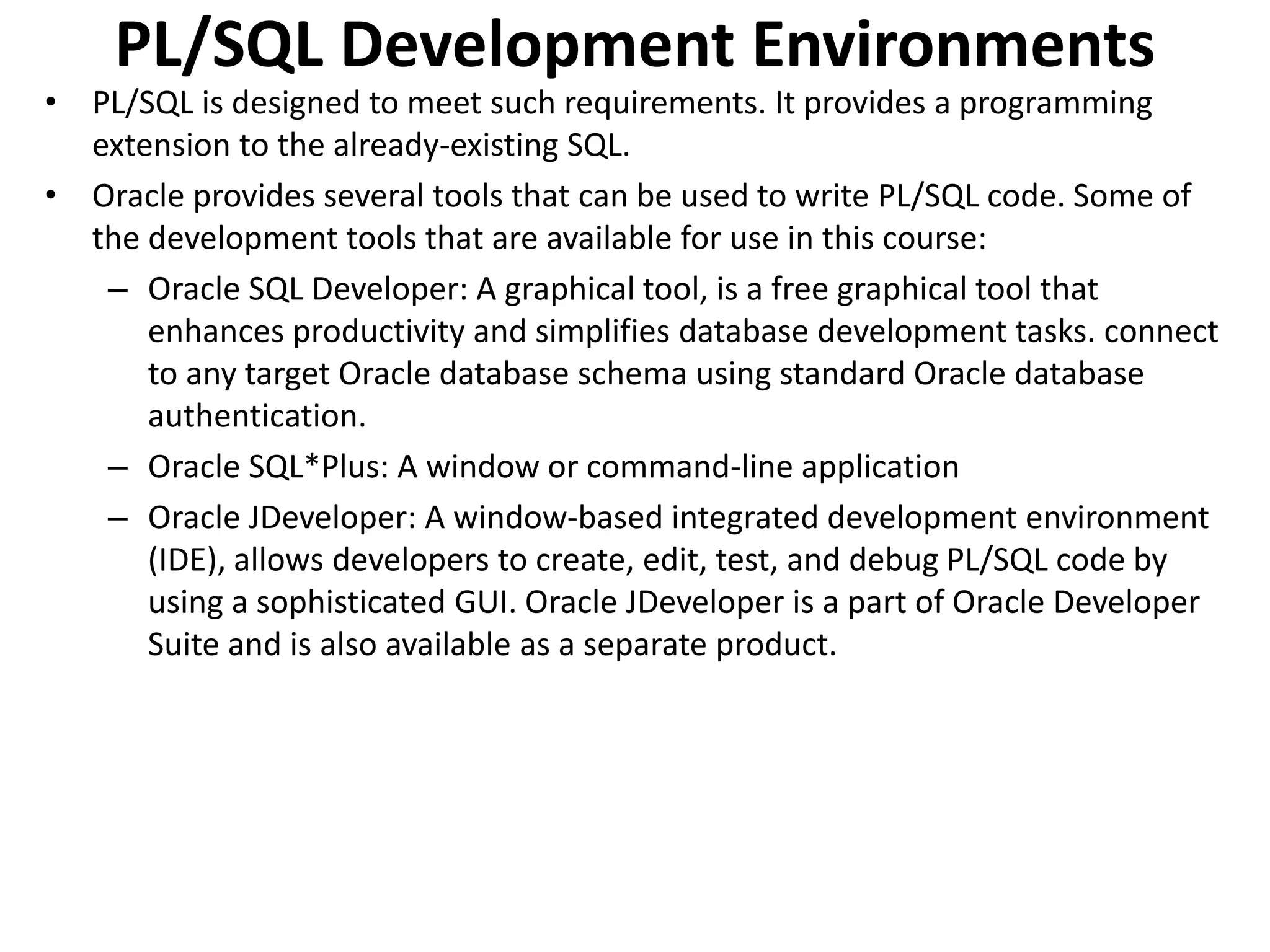 PL/SQL Development Environments

• PL/SQL is designed to meet such requirements. It provides a programming extension to the already-existing SQL.

• Oracle provides several tools that can be used to write PL/SQL code. Some of the development tools that are available for use in this course:

– Oracle SQL Developer: A graphical tool, is a free graphical tool that enhances productivity and simplifies database development tasks. connect to any target Oracle database schema using standard Oracle database authentication.

– Oracle SQL*Plus: A window or command-line application

– Oracle JDeveloper: A window-based integrated development environment (IDE), allows developers to create, edit, test, and debug PL/SQL code by using a sophisticated GUI. Oracle JDeveloper is a part of Oracle Developer Suite and is also available as a separate product.